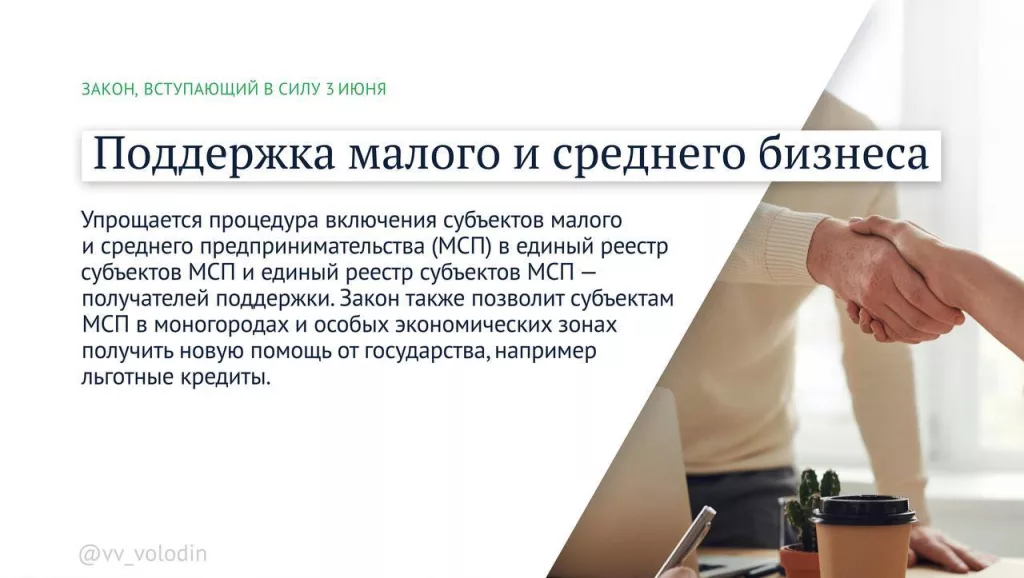 ЗАКОН, ВСТУПАЮЩИЙ В СИЛУ 3 ИЮНЯ

Поддержка малого и среднего бизнеса

Упрощается процедура включения субъектов малого и среднего предпринимательства (МСП) в единый реестр субъектов МСП и единый реестр субъектов МСП — получателей поддержки. Закон также позволит субъектам МСП в моногородах и особых экономических зонах получить новую помощь от государства, например льготные кредиты.

@vv_volodin